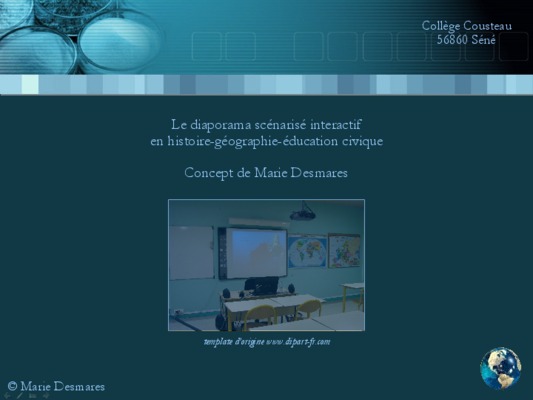 Collège Cousteau
56860 Séné

Le diaporama scénarisé interactif
en histoire-géographie-éducation civique

Concept de Marie Desmares

template d'origine www.dipart-fr.com

© Marie Desmares